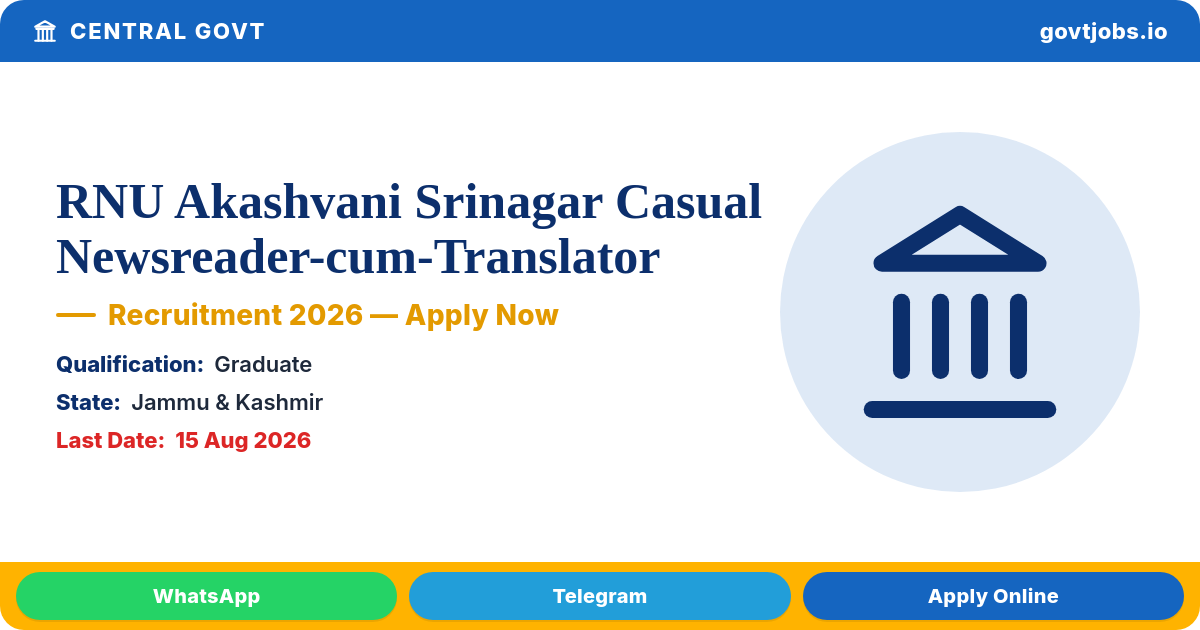 CENTRAL GOVT

govtjobs.io

RNU Akashvani Srinagar Casual Newsreader-cum-Translator

— Recruitment 2026 — Apply Now

Qualification: Graduate

State: Jammu & Kashmir

Last Date: 15 Aug 2026

WhatsApp

Telegram

Apply Online